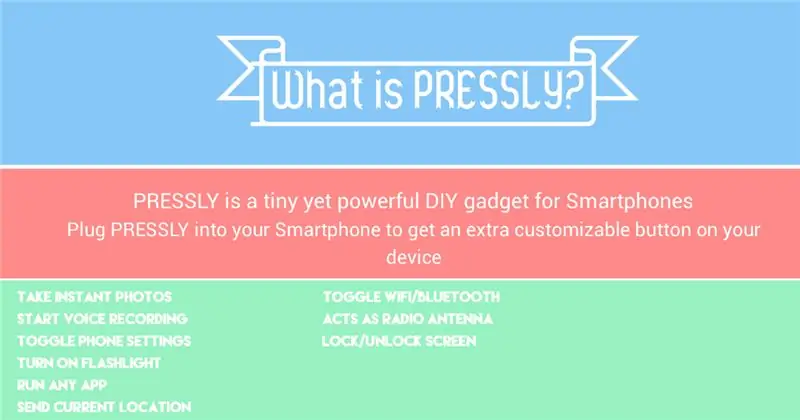 What is PRESSLY?

PRESSLY is a tiny yet powerful DIY gadget for Smartphones
Plug PRESSLY into your Smartphone to get an extra customizable button on your device

TAKE INSTANT PHOTOS
START VOICE RECORDING
TOGGLE PHONE SETTINGS
TURN ON FLASHLIGHT
RUN ANY APP
SEND CURRENT LOCATION

TOGGLE WIFI/BLUETOOTH
ACTS AS RADIO ANTENNA
LOCK/UNLOCK SCREEN